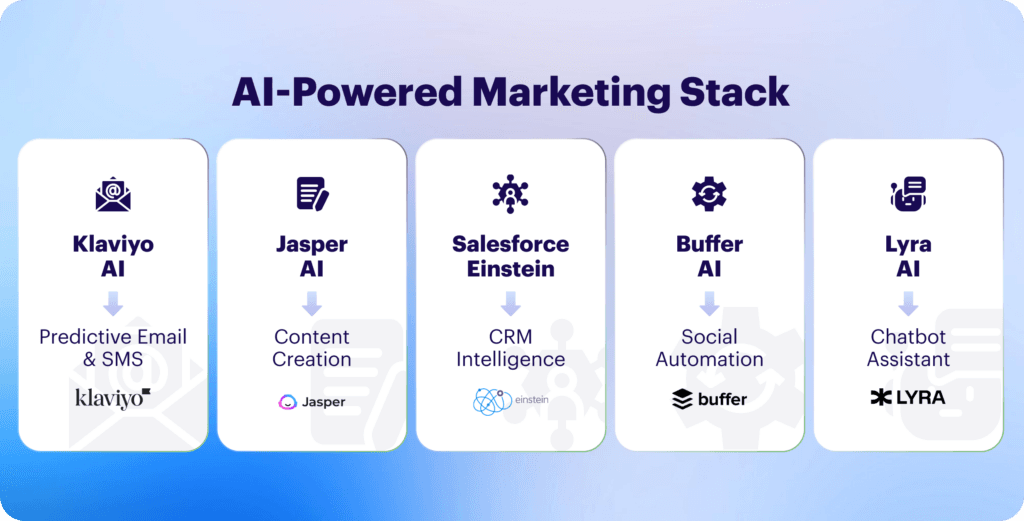 AI-Powered Marketing Stack

Klaviyo AI

Predictive Email & SMS

klaviyo

Jasper AI

Content Creation

Jasper

Salesforce Einstein

CRM Intelligence

einstein

Buffer AI

Social Automation

buffer

Lyra AI

Chatbot Assistant

LYRA